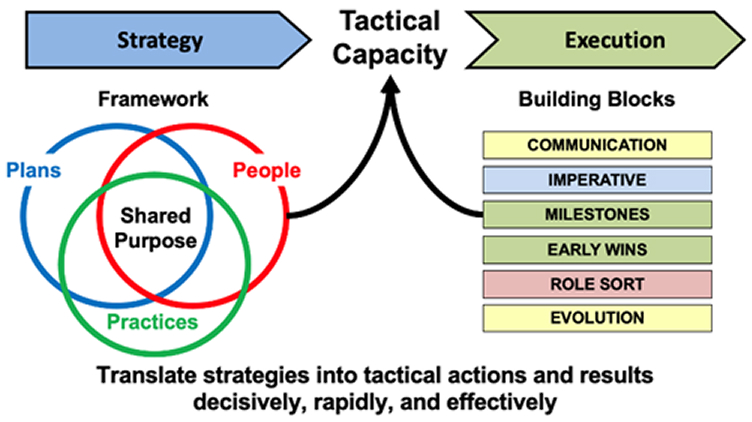 Strategy

Tactical Capacity

Execution

Framework

Plans

People

Shared Purpose

Practices

Building Blocks

COMMUNICATION

IMPERATIVE

MILESTONES

EARLY WINS

ROLE SORT

EVOLUTION

Translate strategies into tactical actions and results decisively, rapidly, and effectively